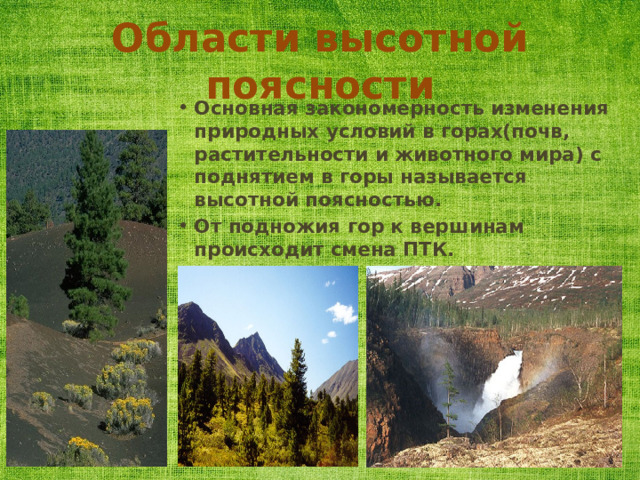 Области высотной поясности

• Основная закономерность изменения природных условий в горах(почв, растительности и животного мира) с поднятием в горы называется высотной поясностью.

• От подножия гор к вершинам происходит смена ПТК.